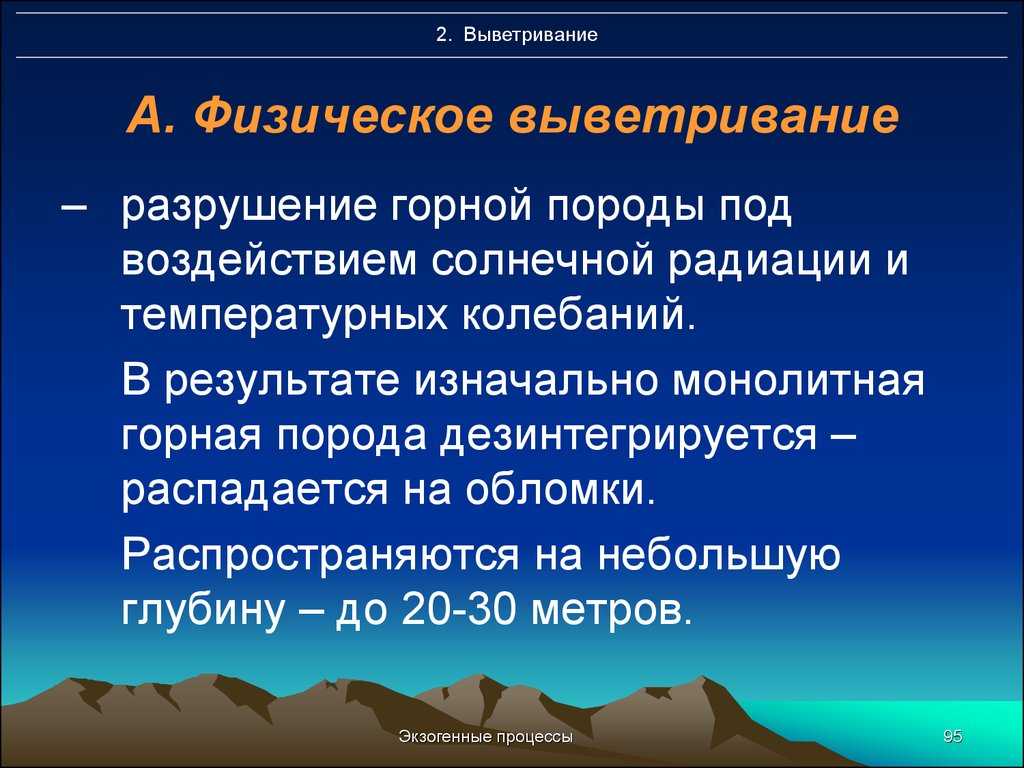 2. Выветривание

А. Физическое выветривание

– разрушение горной породы под воздействием солнечной радиации и температурных колебаний.

В результате изначально монолитная горная порода дезинтегрируется – распадается на обломки.

Распространяются на небольшую глубину – до 20-30 метров.

Экзогенные процессы

95